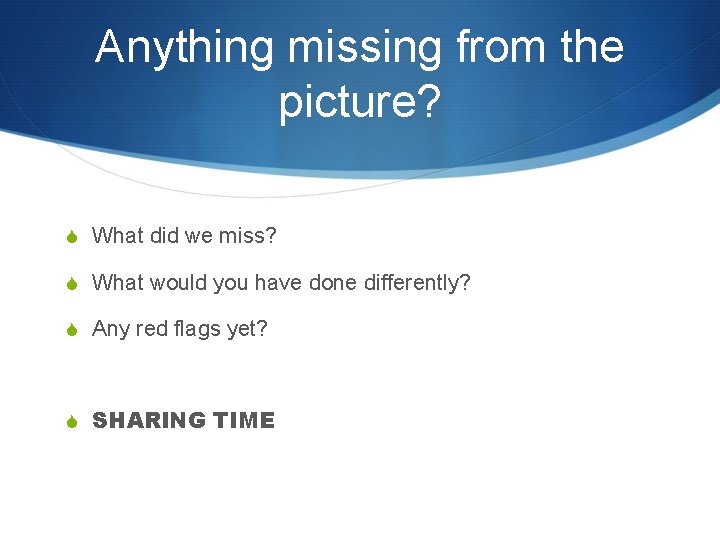 Anything missing from the picture?

What did we miss?

What would you have done differently?

Any red flags yet?

SHARING TIME